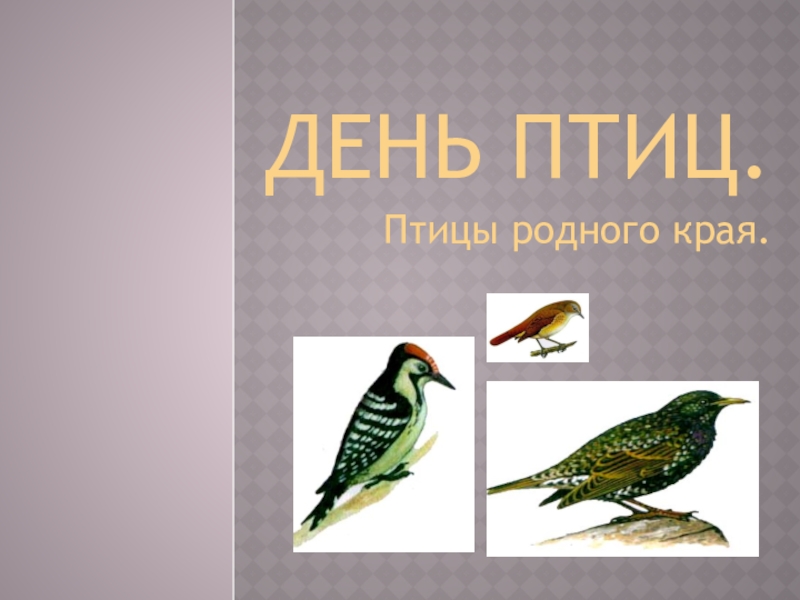 ДЕНЬ ПТИЦ.

Птицы родного края.